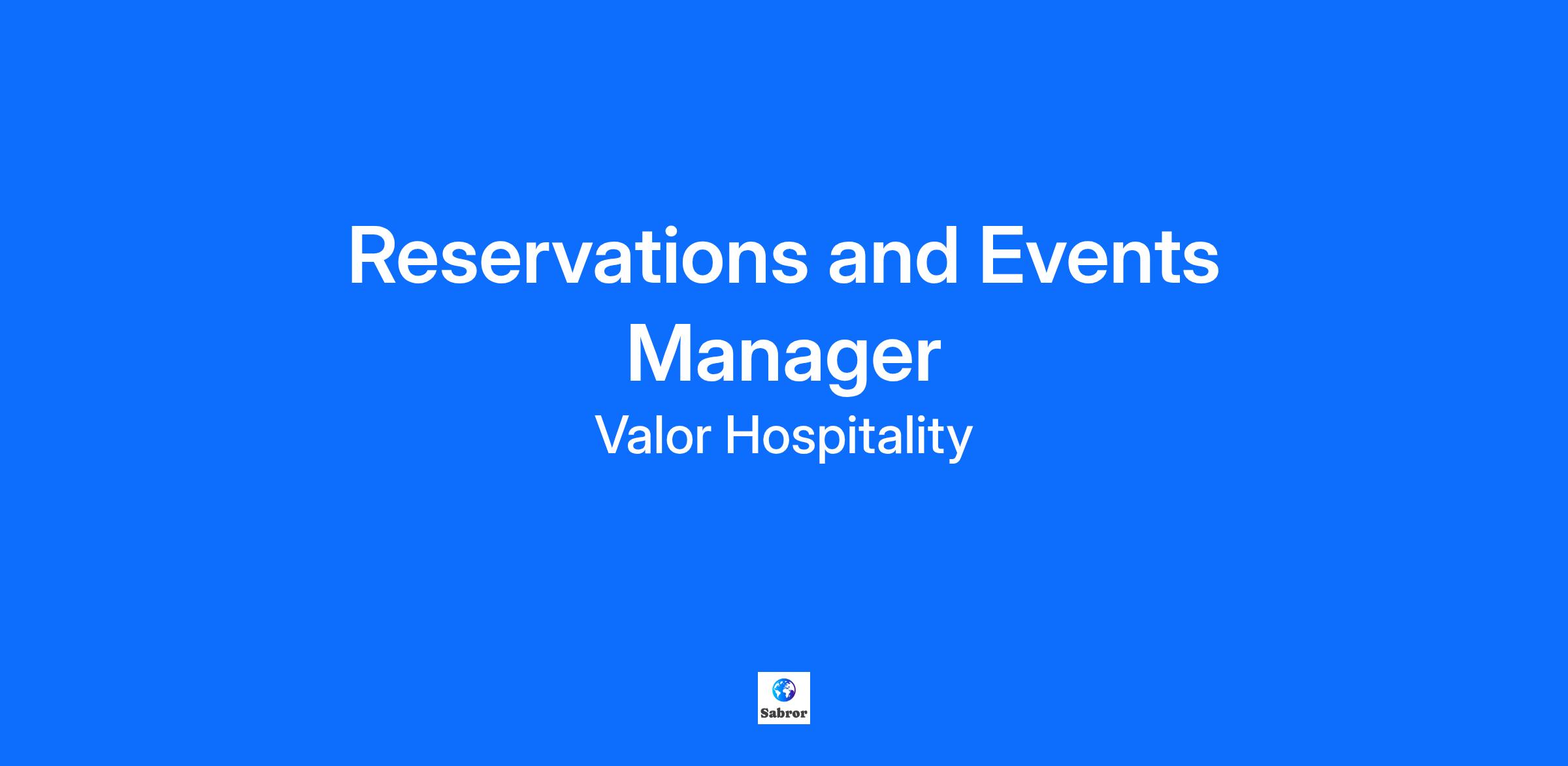 Reservations and Events Manager
Valor Hospitality

Sabror